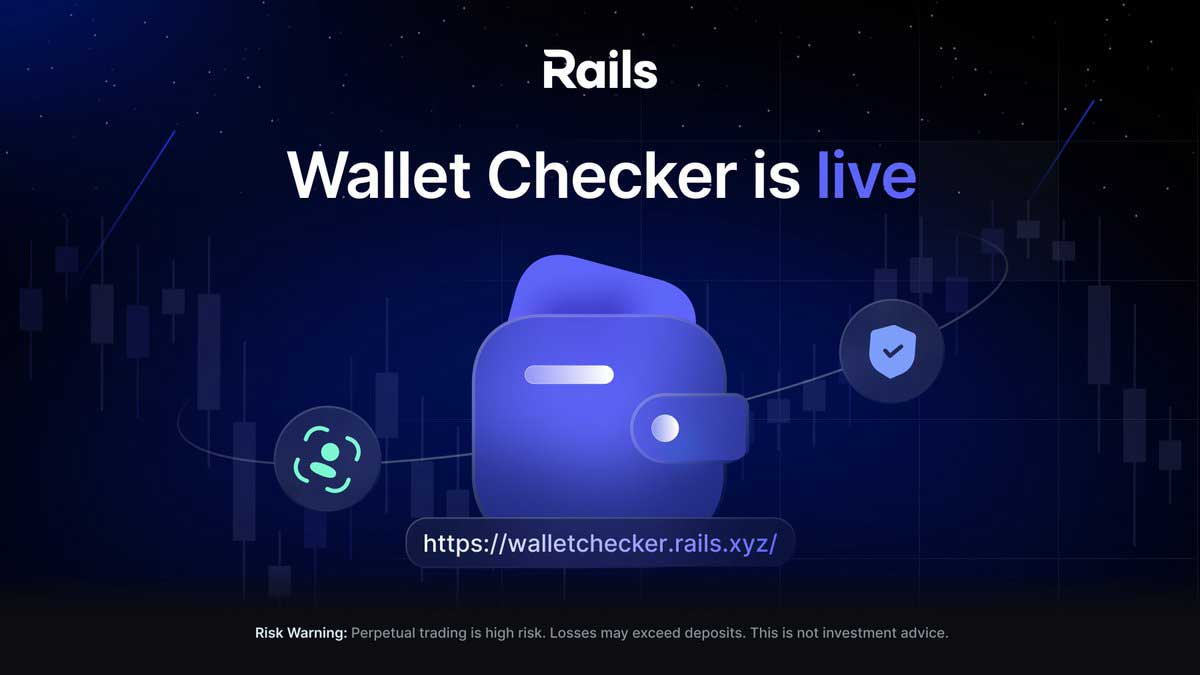 Rails

Wallet Checker is live

https://walletchecker.rails.xyz/

Risk Warning: Perpetual trading is high risk. Losses may exceed deposits. This is not investment advice.